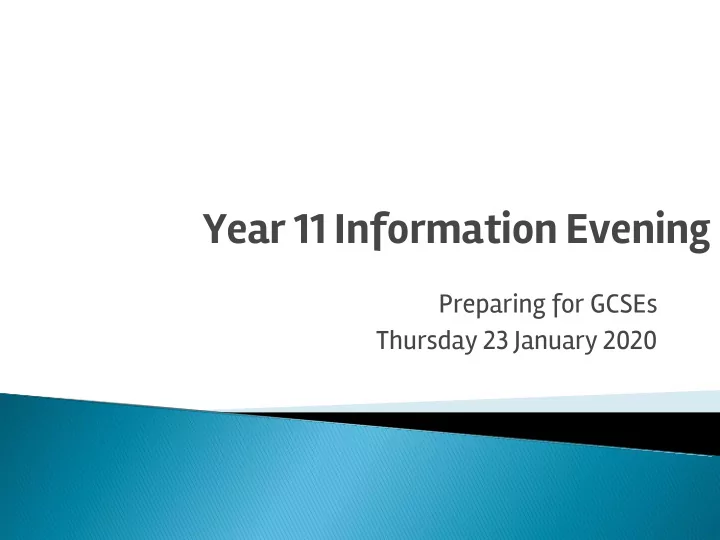 Year 11 Information Evening

Preparing for GCSEs
Thursday 23 January 2020